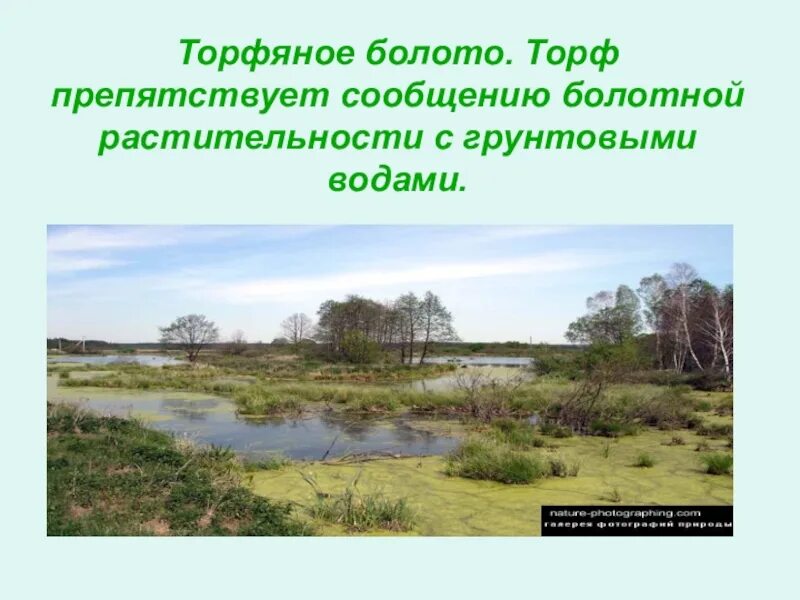 Торфяное болото. Торф препятствует сообщению болотной растительности с грунтовыми водами.

nature-photographing.com
галерея фотографий природы